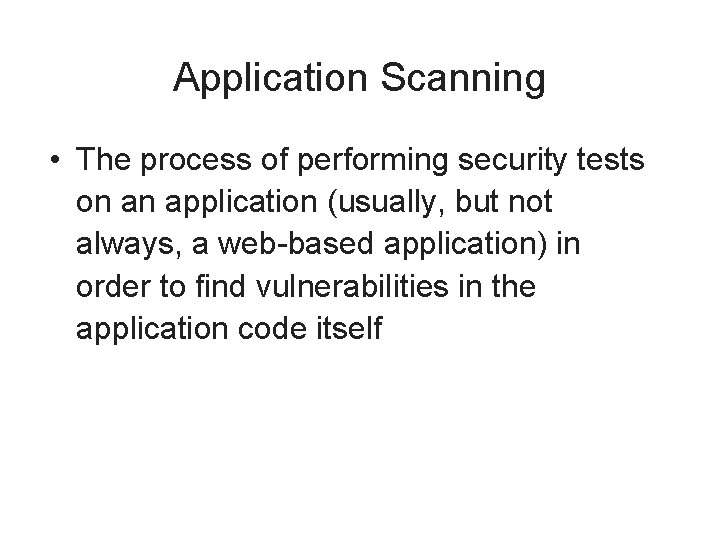 Application Scanning

• The process of performing security tests on an application (usually, but not always, a web-based application) in order to find vulnerabilities in the application code itself